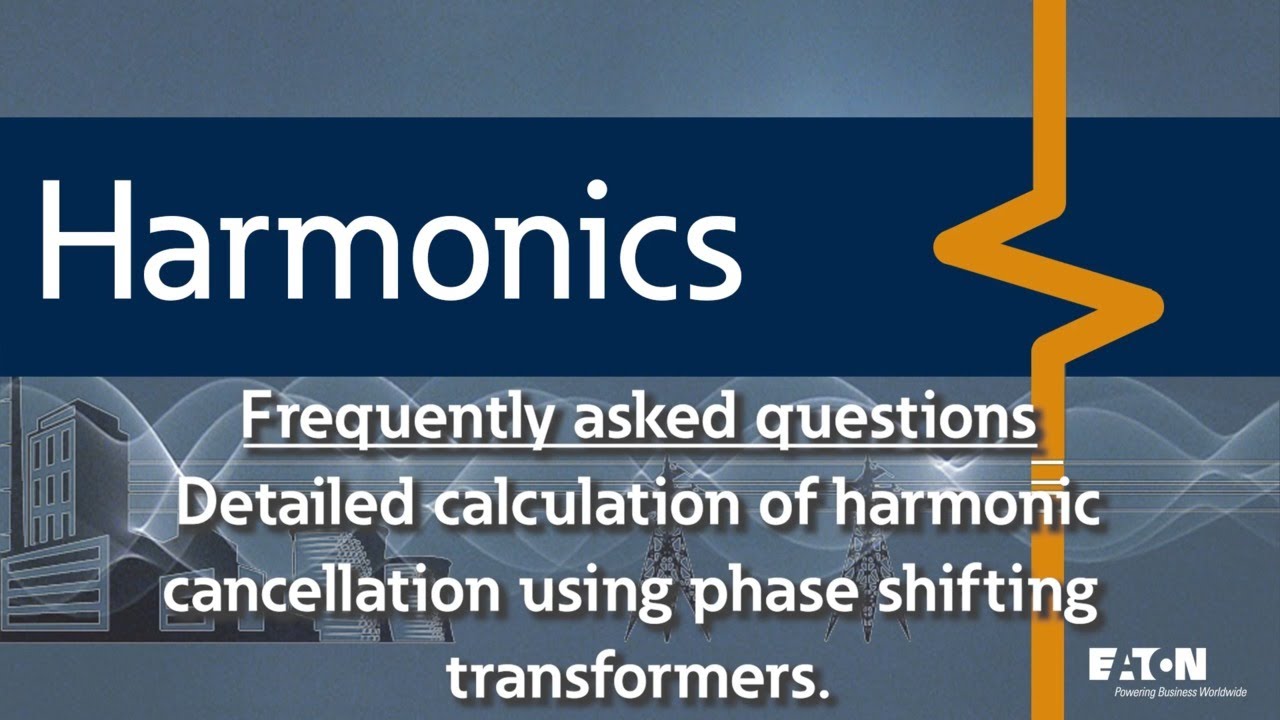 Harmonics

Frequently asked questions
Detailed calculation of harmonic cancellation using phase shifting transformers.

EATON
Powering Business Worldwide